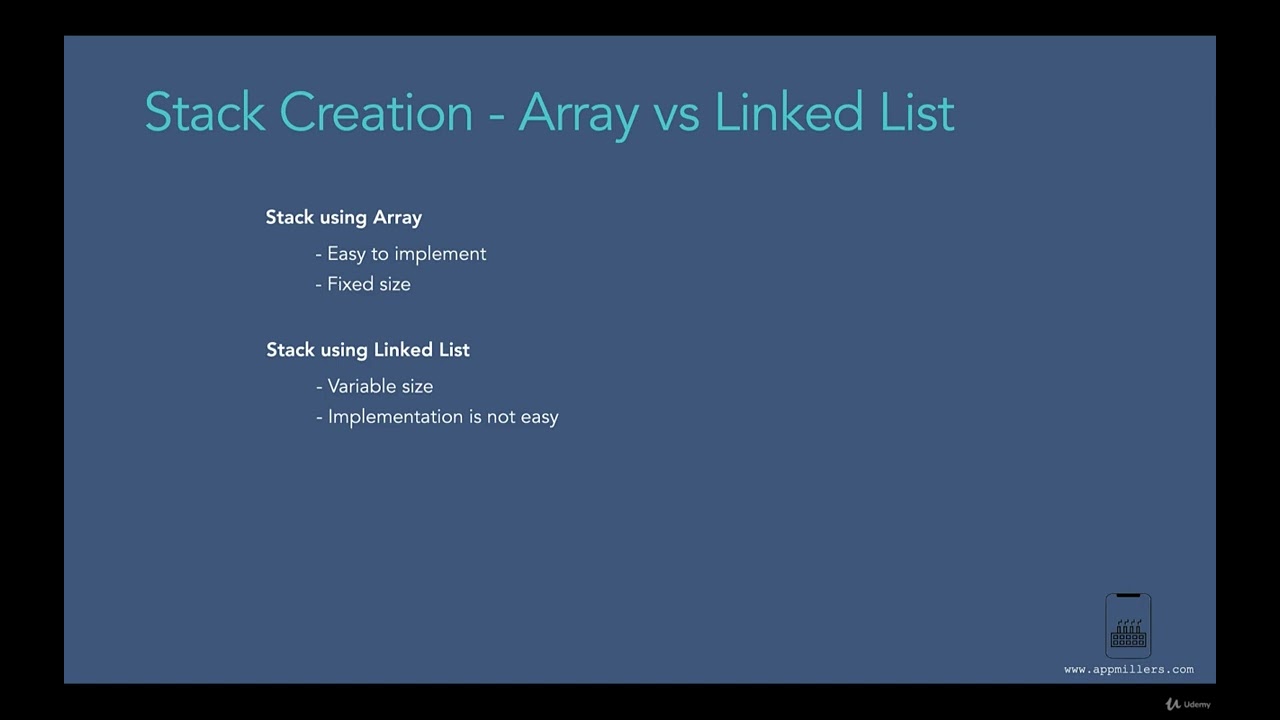 Stack Creation - Array vs Linked List

Stack using Array
- Easy to implement
- Fixed size

Stack using Linked List
- Variable size
- Implementation is not easy

www.appmillers.com

Udemy